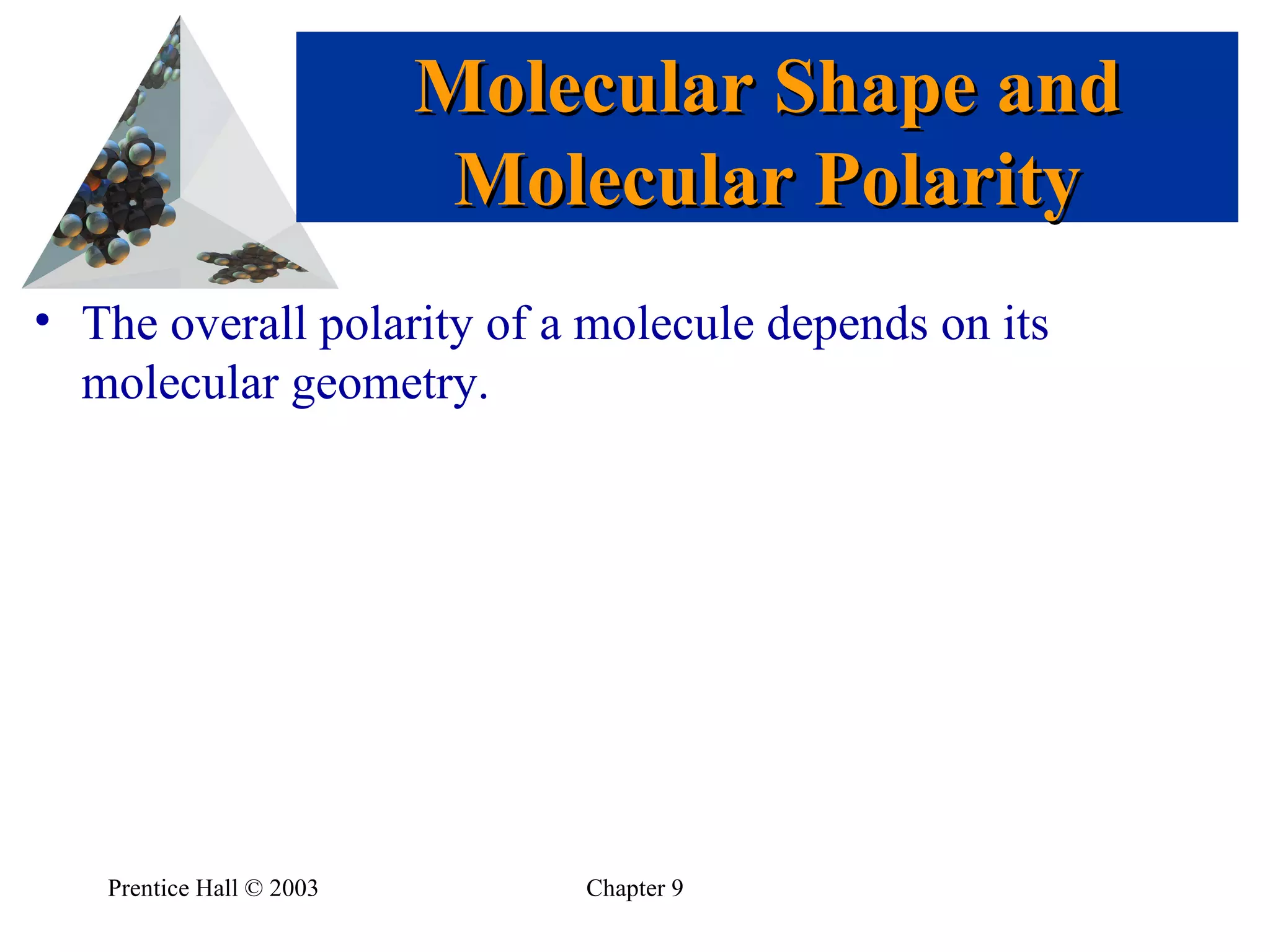 Molecular Shape and Molecular Polarity

• The overall polarity of a molecule depends on its molecular geometry.

Prentice Hall © 2003

Chapter 9